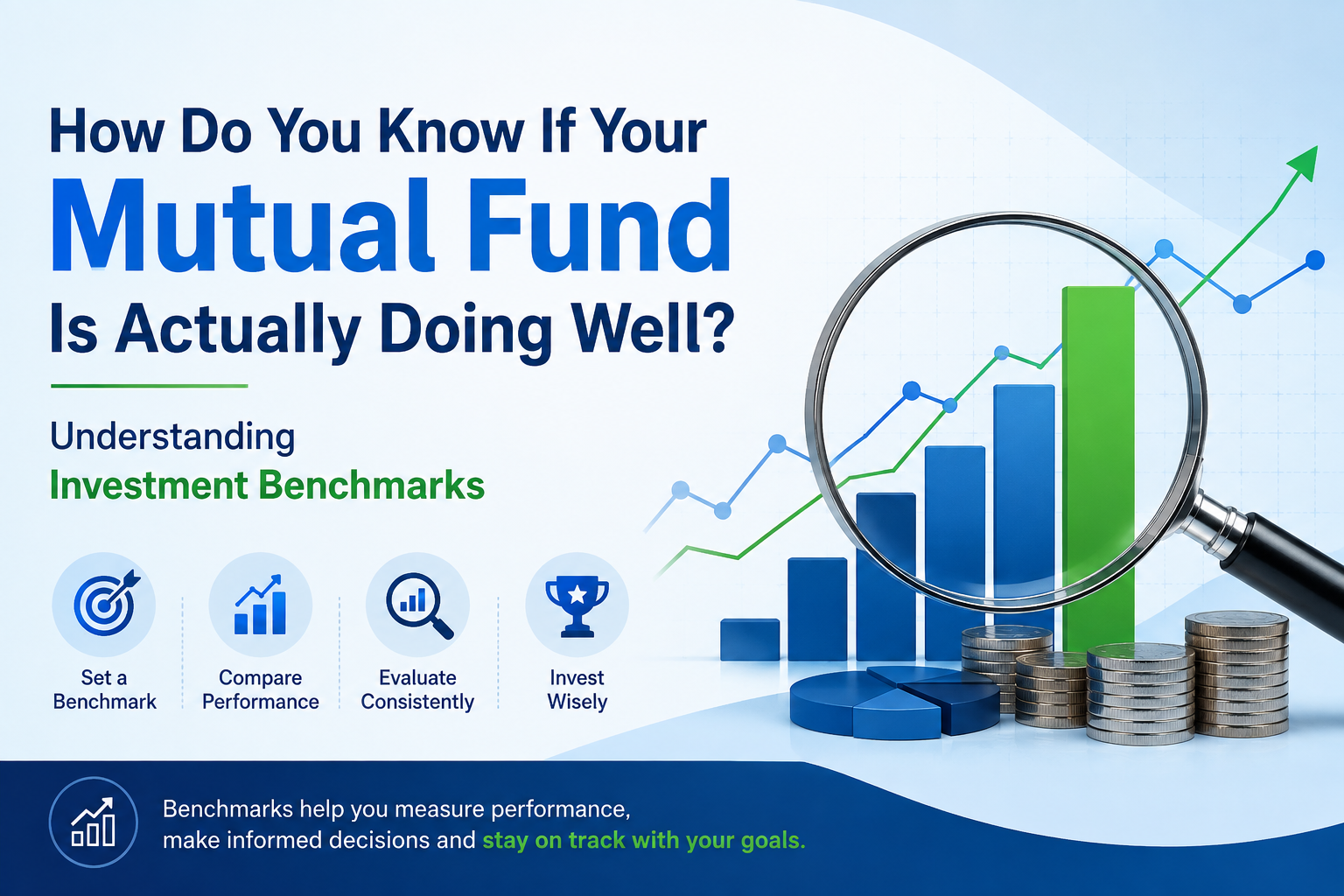 How Do You Know If Your
Mutual Fund
Is Actually Doing Well?

Understanding
Investment Benchmarks

Set a Benchmark

Compare Performance

Evaluate Consistently

Invest Wisely

Benchmarks help you measure performance, make informed decisions and stay on track with your goals.